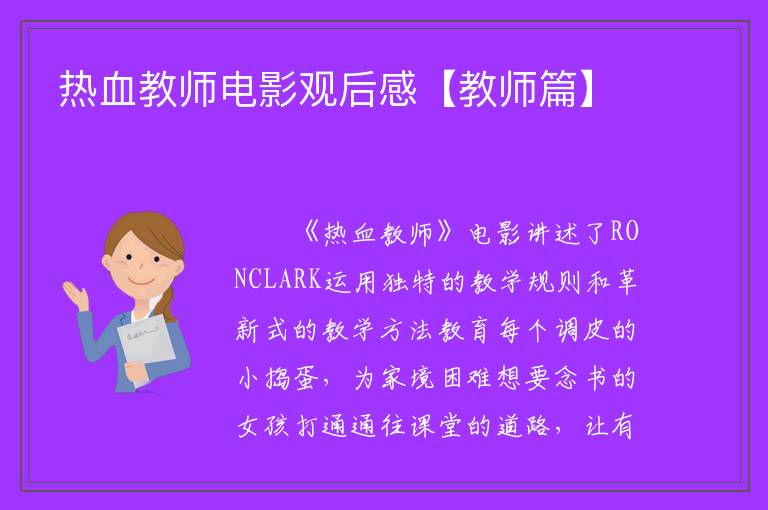 热血教师电影观后感【教师篇】

《热血教师》电影讲述了RONCLARK运用独特的教学规则和革新式的教学方法教育每个调皮的小捣蛋，为家境困难想要念书的女孩打通通往课堂的道路，让有